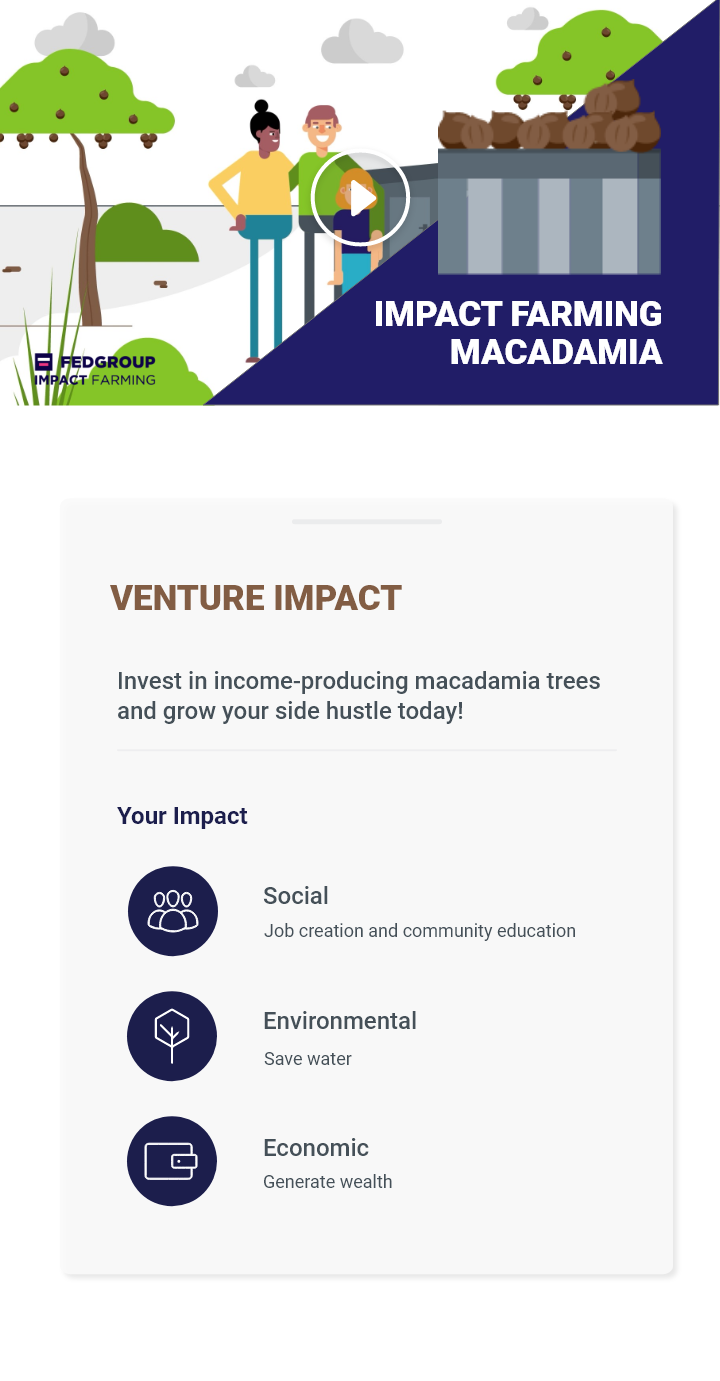 FEDGROUP
IMPACT FARMING

IMPACT FARMING MACADAMIA

VENTURE IMPACT

Invest in income-producing macadamia trees and grow your side hustle today!

Your Impact

Social
Job creation and community education

Environmental
Save water

Economic
Generate wealth